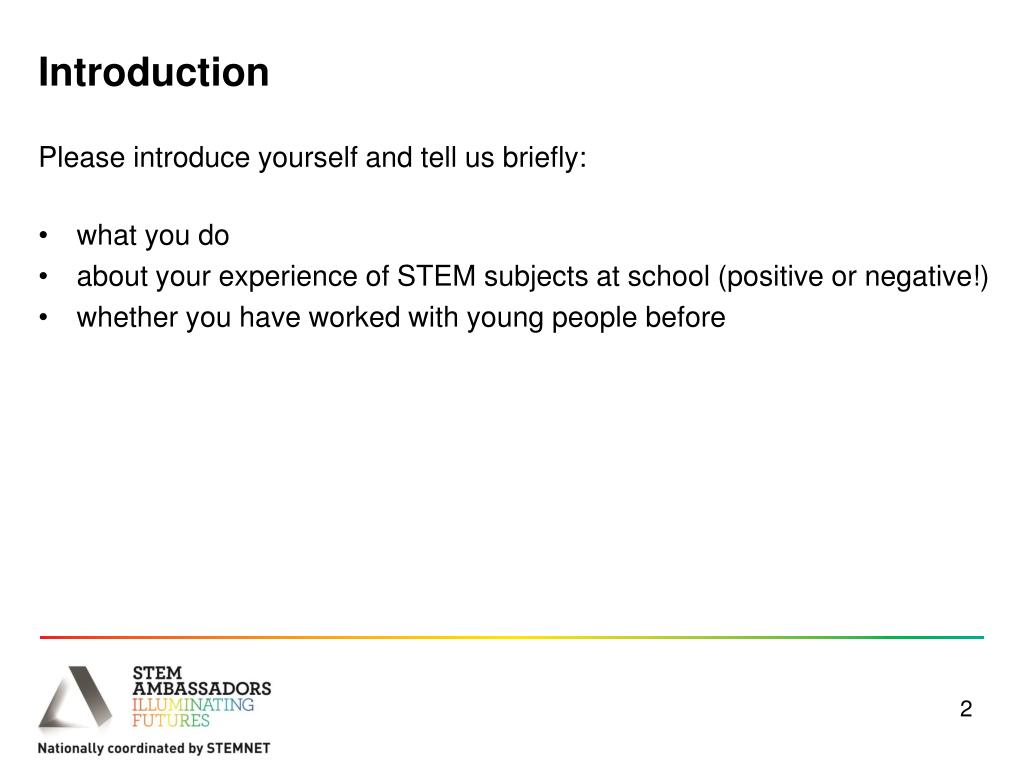 Introduction

Please introduce yourself and tell us briefly:

• what you do
• about your experience of STEM subjects at school (positive or negative!)
• whether you have worked with young people before

STEM AMBASSADORS ILLUMINATING FUTURES

Nationally coordinated by STEMNET

2